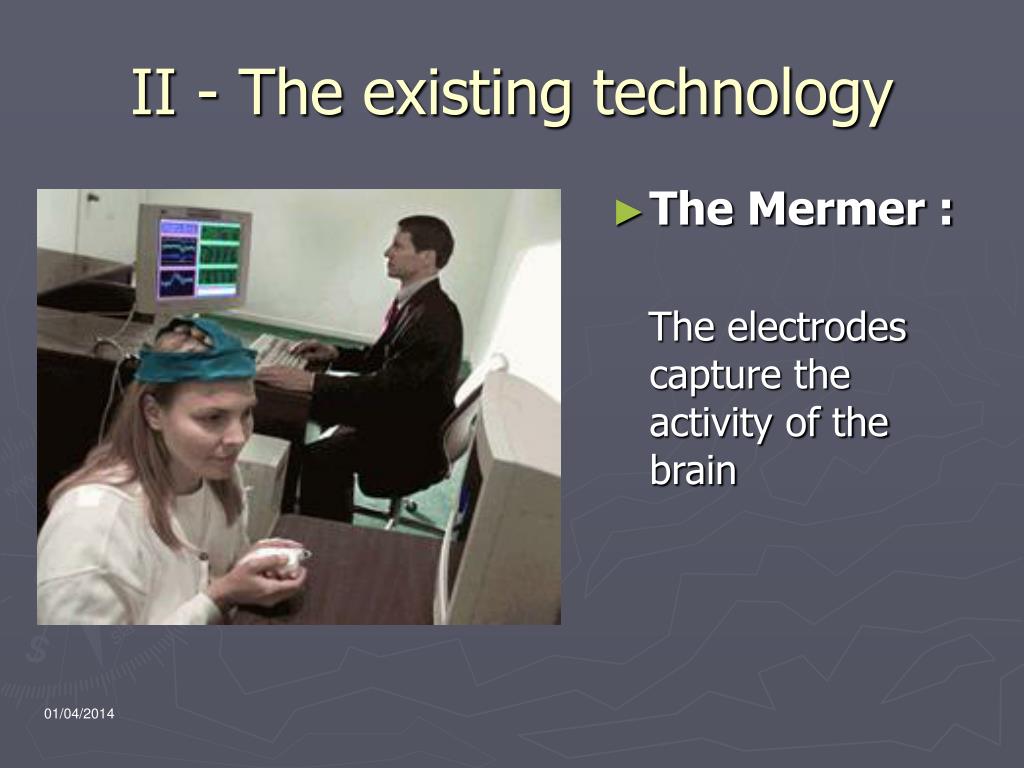 II - The existing technology

► The Mermer :

The electrodes capture the activity of the brain

01/04/2014